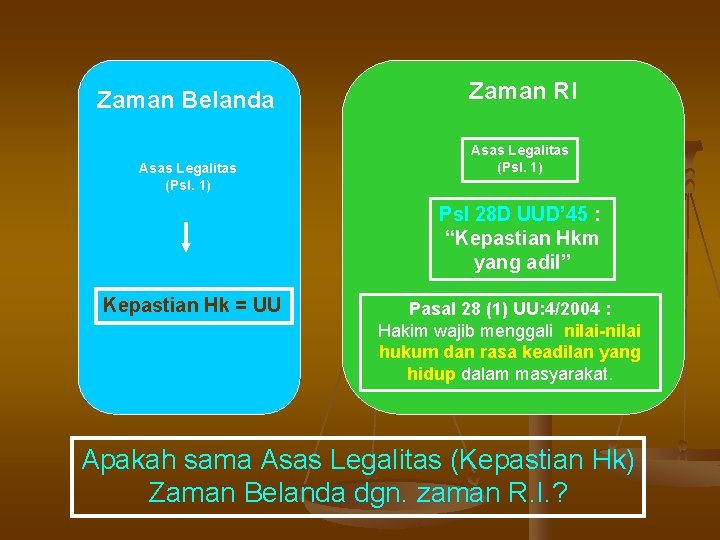 Zaman Belanda

Asas Legalitas
(Psl. 1)

Kepastian Hk = UU

Zaman RI

Asas Legalitas
(Psl. 1)

Psl 28D UUD'45 :
"Kepastian Hkm
yang adil"

Pasal 28 (1) UU:4/2004 :
Hakim wajib menggali nilai-nilai hukum dan rasa keadilan yang hidup dalam masyarakat.

Apakah sama Asas Legalitas (Kepastian Hk)
Zaman Belanda dgn. zaman R.I.?